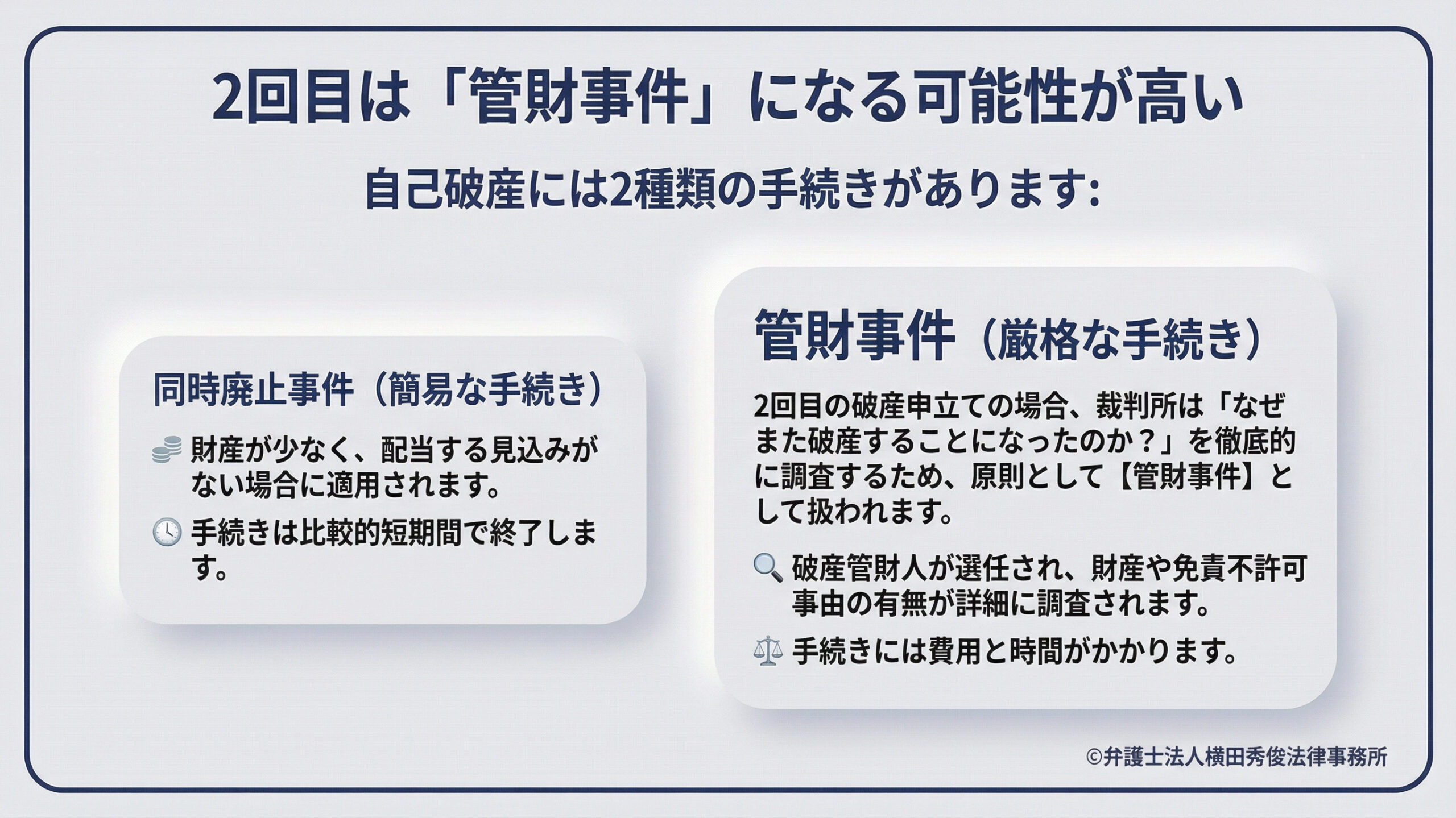 2回目は「管財事件」になる可能性が高い

自己破産には2種類の手続きがあります:

同時廃止事件（簡易な手続き）

財産が少なく、配当する見込みがない場合に適用されます。

手続きは比較的短期間で終了します。

管財事件（厳格な手続き）

2回目の破産申立ての場合、裁判所は「なぜまた破産することになったのか？」を徹底的に調査するため、原則として【管財事件】として扱われます。

破産管財人が選任され、財産や免責不許可事由の有無が詳細に調査されます。

手続きには費用と時間がかかります。

©弁護士法人横田秀俊法律事務所